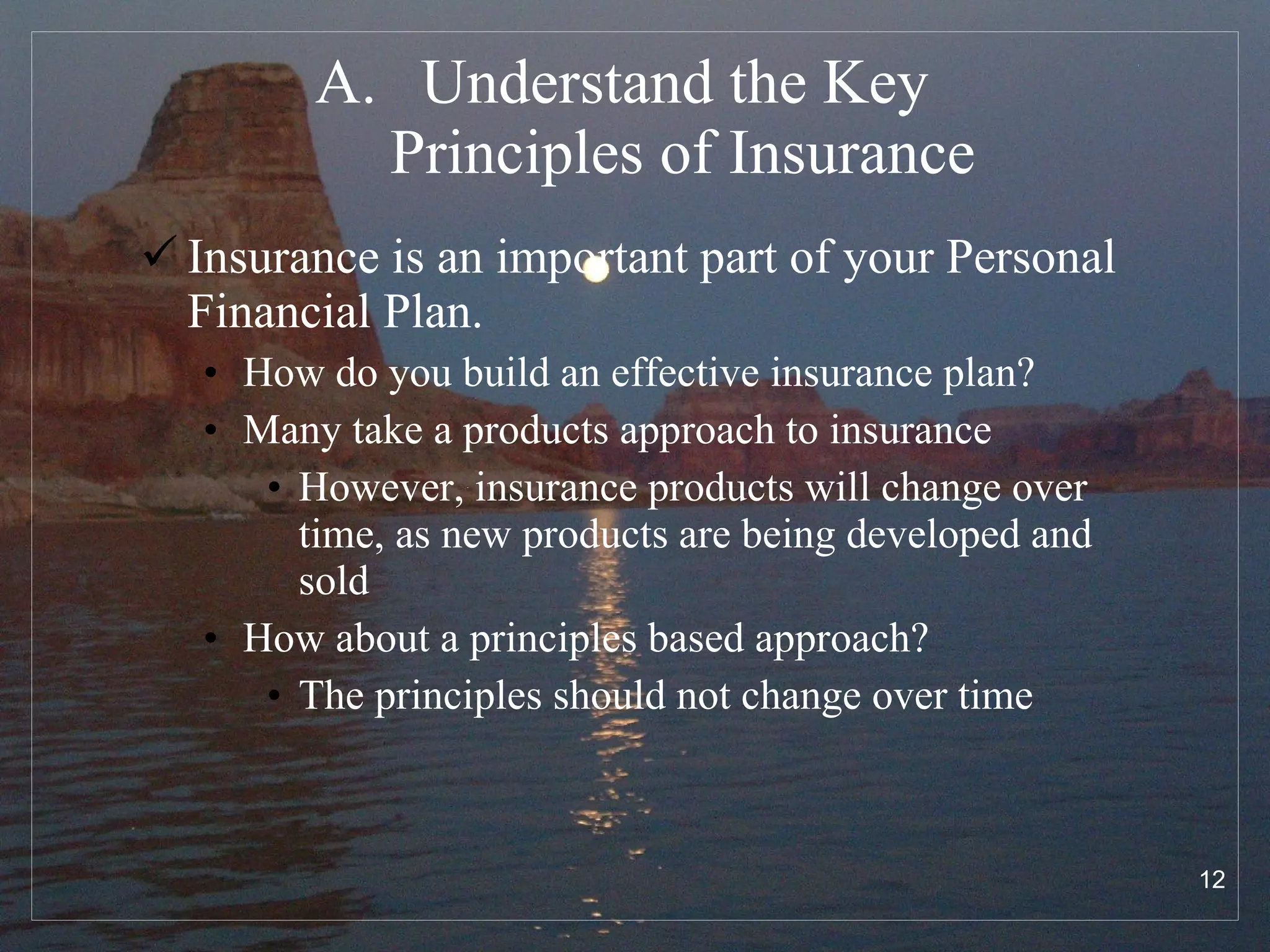 A. Understand the Key Principles of Insurance

✓ Insurance is an important part of your Personal Financial Plan.

• How do you build an effective insurance plan?

• Many take a products approach to insurance

• However, insurance products will change over time, as new products are being developed and sold

• How about a principles based approach?

• The principles should not change over time

12